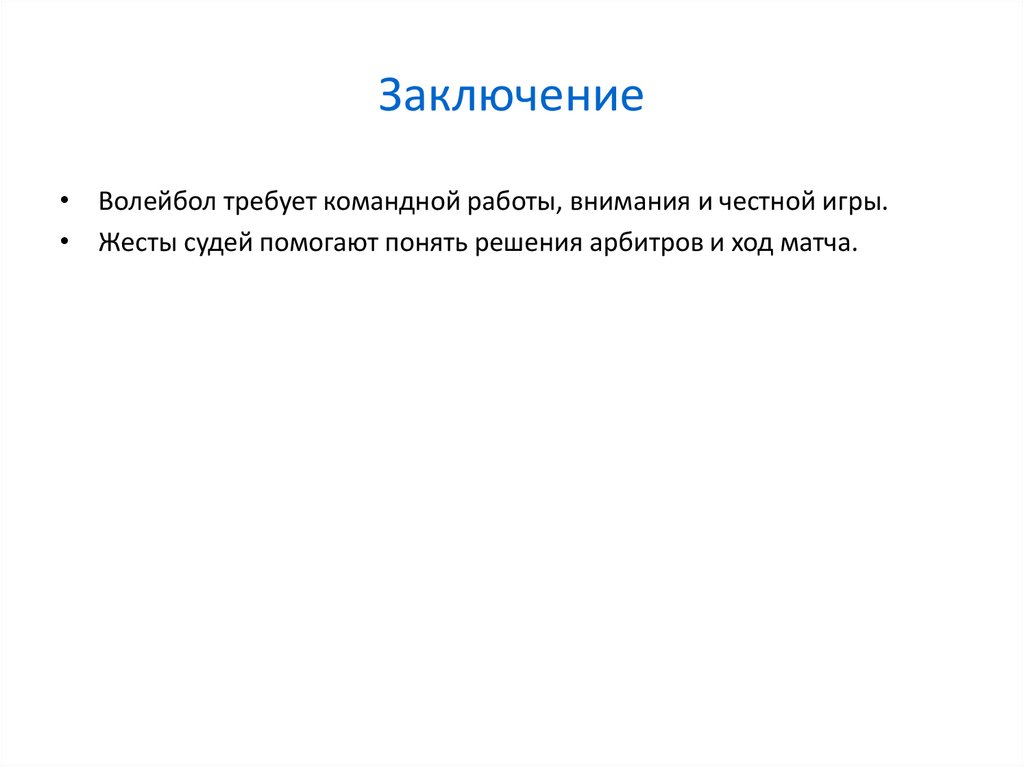 Заключение

• Волейбол требует командной работы, внимания и честной игры.
• Жесты судей помогают понять решения арбитров и ход матча.